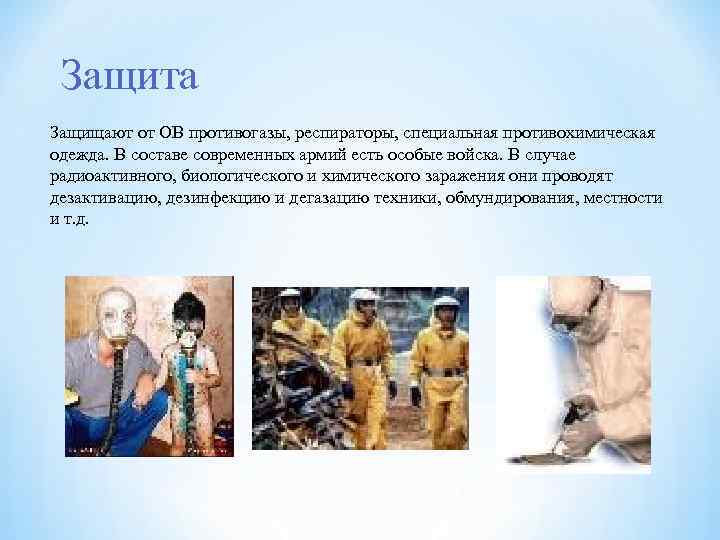 Защита

Защищают от ОВ противогазы, респираторы, специальная противохимическая одежда. В составе современных армий есть особые войска. В случае радиоактивного, биологического и химического заражения они проводят дезактивацию, дезинфекцию и дегазацию техники, обмундирования, местности и т.д.